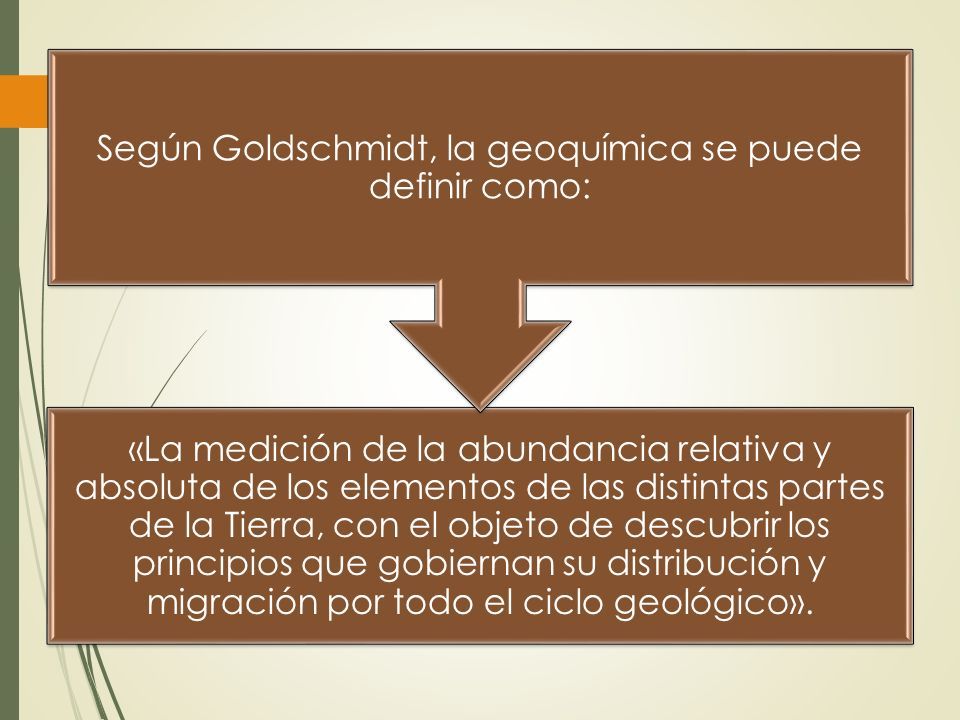 Según Goldschmidt, la geoquímica se puede definir como:

«La medición de la abundancia relativa y absoluta de los elementos de las distintas partes de la Tierra, con el objeto de descubrir los principios que gobiernan su distribución y migración por todo el ciclo geológico».